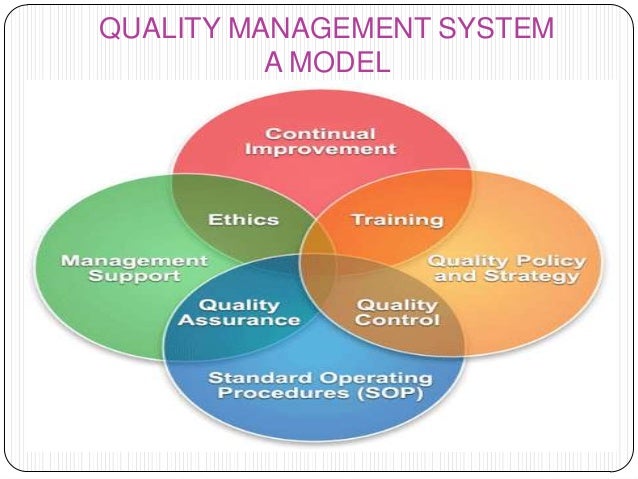 QUALITY MANAGEMENT SYSTEM
A MODEL

Continual Improvement

Ethics

Training

Management Support

Quality Policy and Strategy

Quality Assurance

Quality Control

Standard Operating Procedures (SOP)